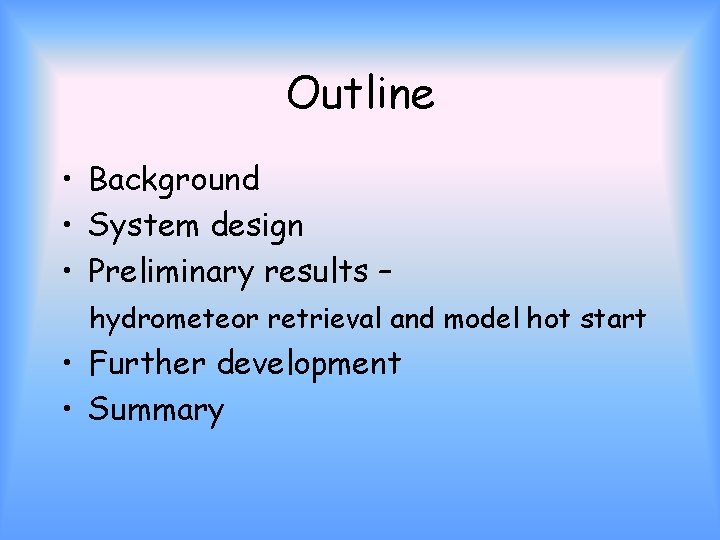 Outline

• Background
• System design
• Preliminary results –
hydrometeor retrieval and model hot start
• Further development
• Summary